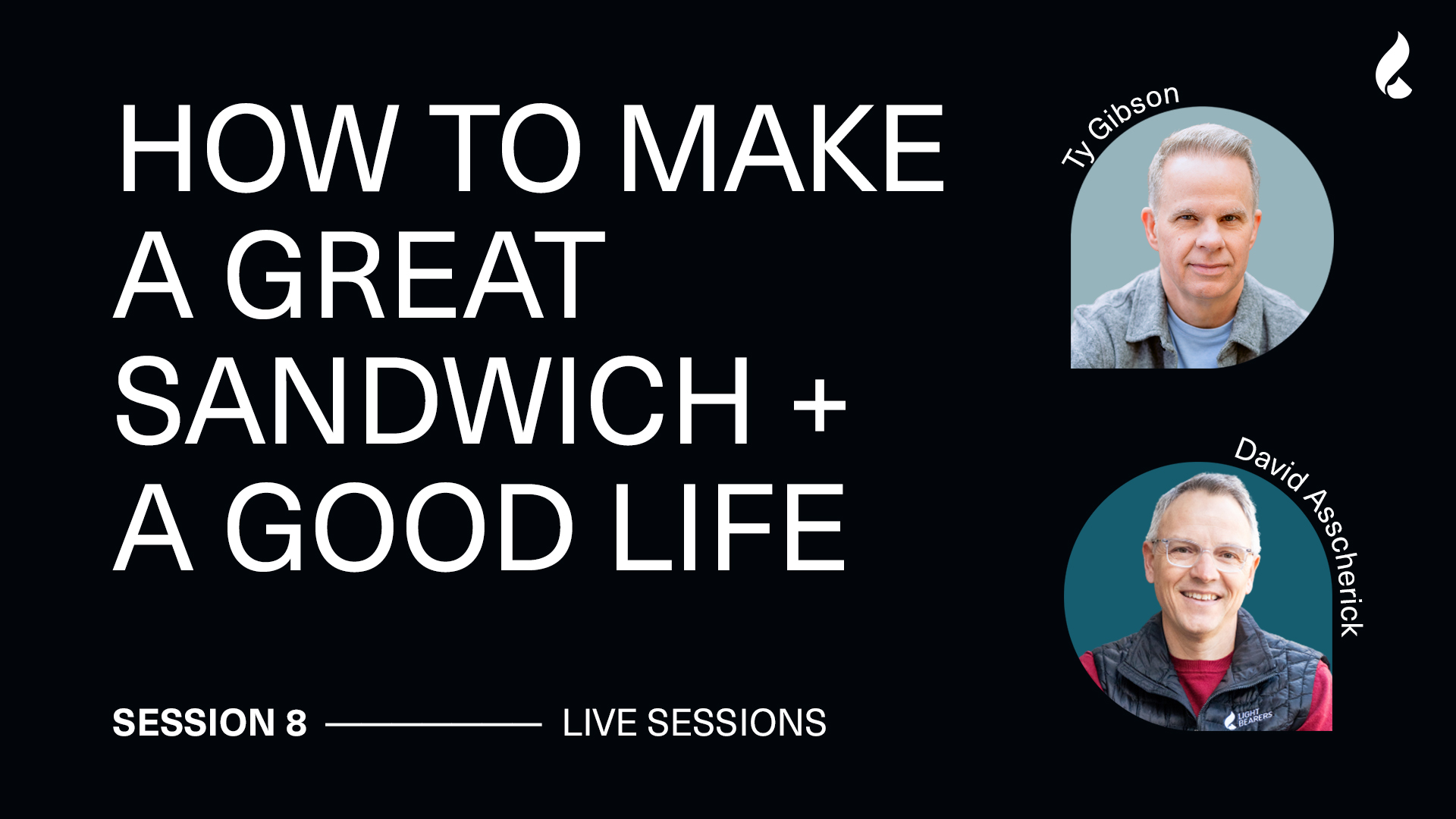 HOW TO MAKE A GREAT SANDWICH + A GOOD LIFE

Ty Gibson

David Asscherick

LIGHT BEARERS

SESSION 8 LIVE SESSIONS